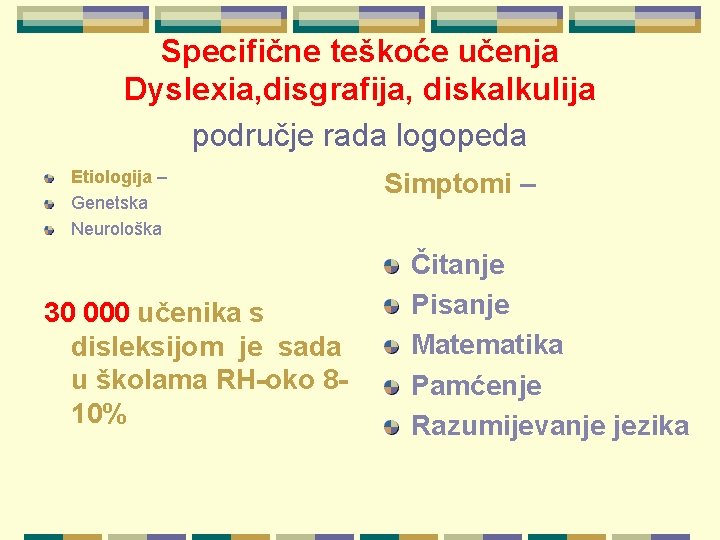 Specifične teškoće učenja
Dyslexia,disgrafija, diskalkulija
područje rada logopeda

Etiologija –
Genetska
Neurološka

30 000 učenika s disleksijom je sada u školama RH-oko 8-10%

Simptomi –

Čitanje
Pisanje
Matematika
Pamćenje
Razumijevanje jezika